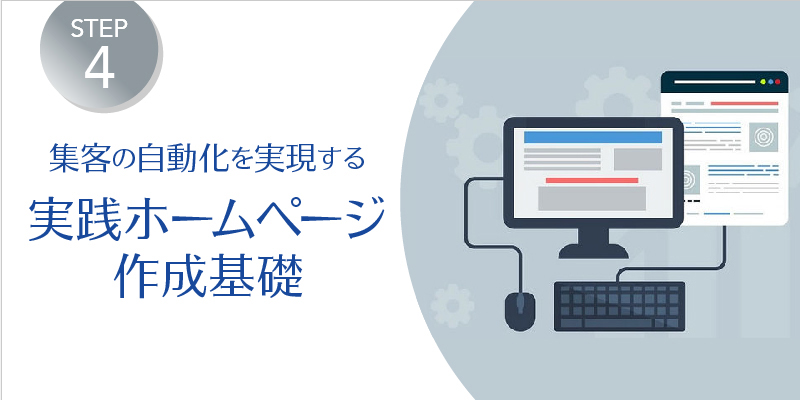 STEP
4

集客の自動化を実現する
実践ホームページ
作成基礎